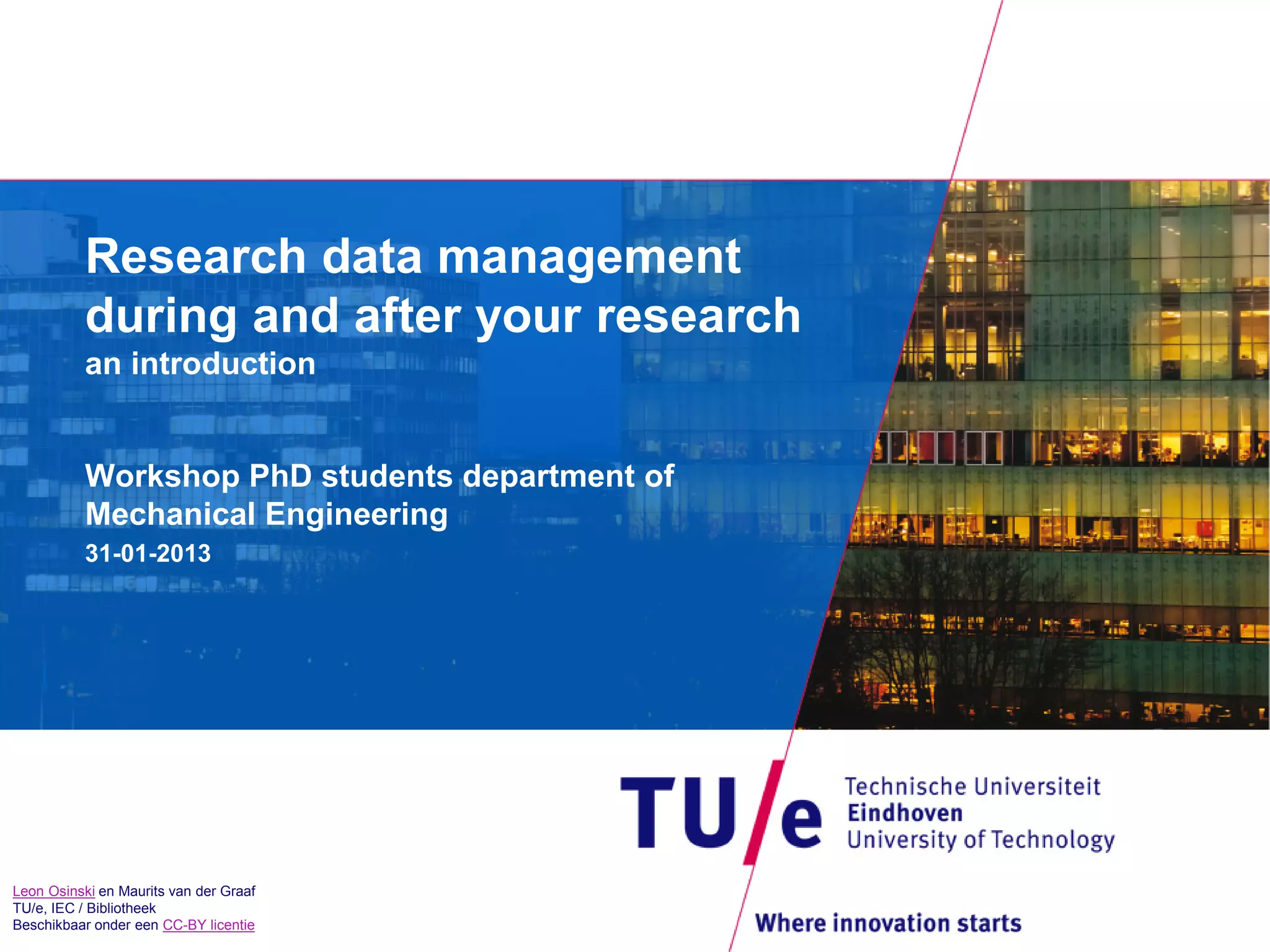 Research data management during and after your research
an introduction

Workshop PhD students department of Mechanical Engineering
31-01-2013

TU/e Technische Universiteit Eindhoven University of Technology

Leon Osinski en Maurits van der Graaf
TU/e, IEC / Bibliotheek
Beschikbaar onder een CC-BY licentie

Where innovation starts